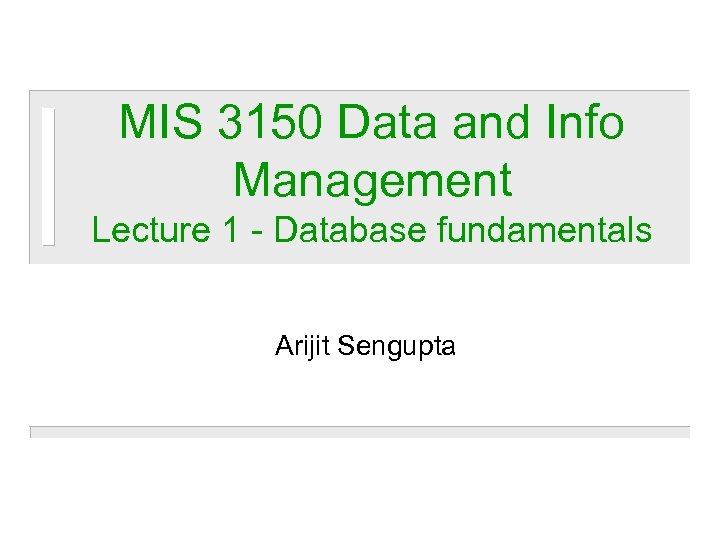 MIS 3150 Data and Info Management
Lecture 1 - Database fundamentals

Arijit Sengupta